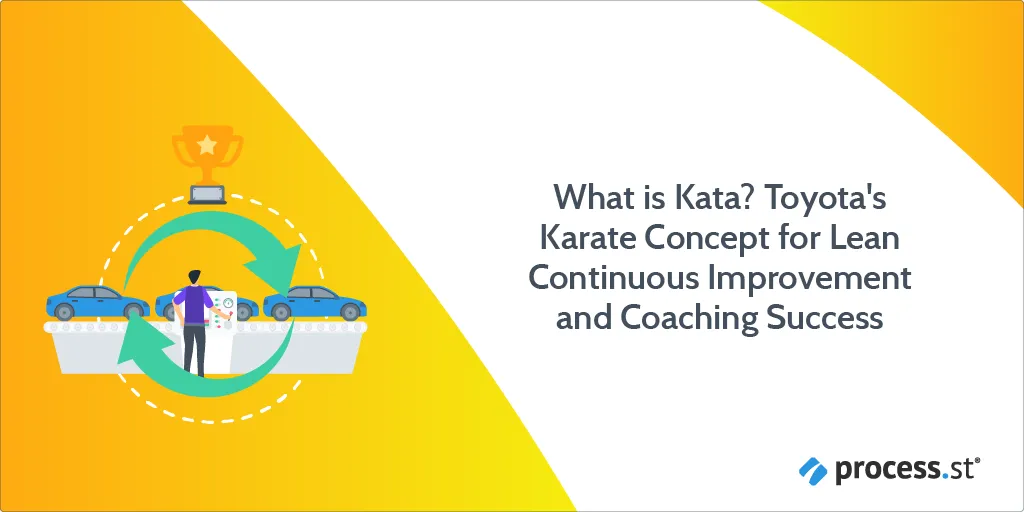 What is Kata? Toyota's Karate Concept for Lean Continuous Improvement and Coaching Success

process.st®